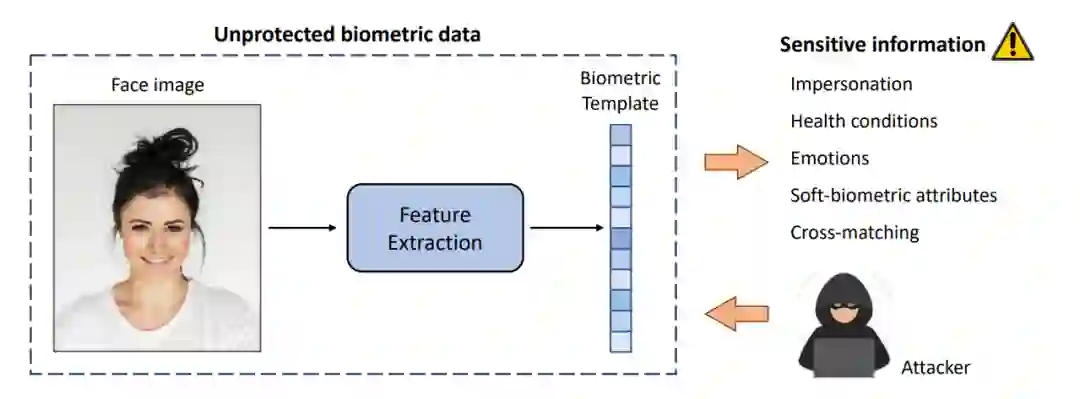 Unprotected biometric data

Face image

Feature Extraction

Biometric Template

Sensitive information

Impersonation

Health conditions

Emotions

Soft-biometric attributes

Cross-matching

Attacker